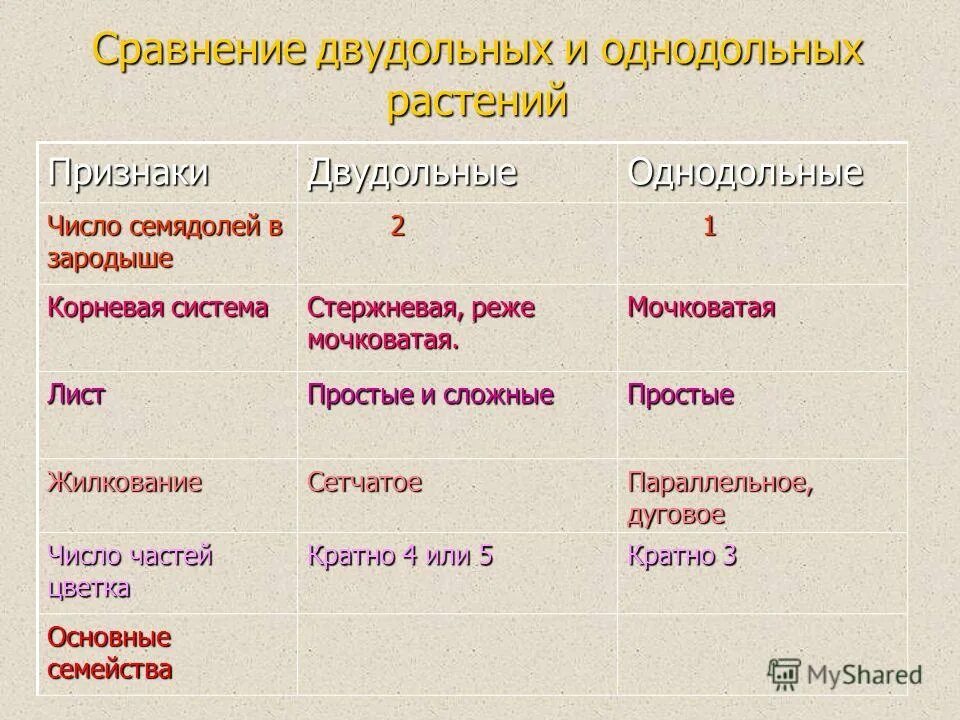 Сравнение двудольных и однодольных растений

| Признаки | Двудольные | Однодольные |
|---|---|---|
| Число семядолей в зародыше | 2 | 1 |
| Корневая система | Стержневая, реже мочковатая. | Мочковатая |
| Лист | Простые и сложные | Простые |
| Жилкование | Сетчатое | Параллельное, дуговое |
| Число частей цветка | Кратно 4 или 5 | Кратно 3 |
| Основные семейства | | |

MyShared